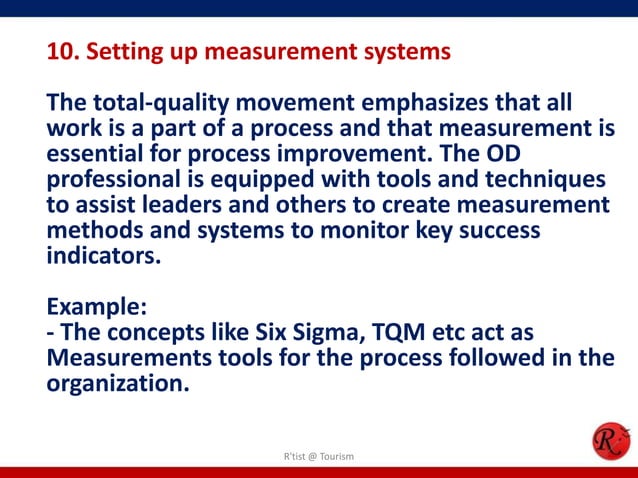 10. Setting up measurement systems

The total-quality movement emphasizes that all work is a part of a process and that measurement is essential for process improvement. The OD professional is equipped with tools and techniques to assist leaders and others to create measurement methods and systems to monitor key success indicators.

Example:
- The concepts like Six Sigma, TQM etc act as Measurements tools for the process followed in the organization.

R'tist @ Tourism

R